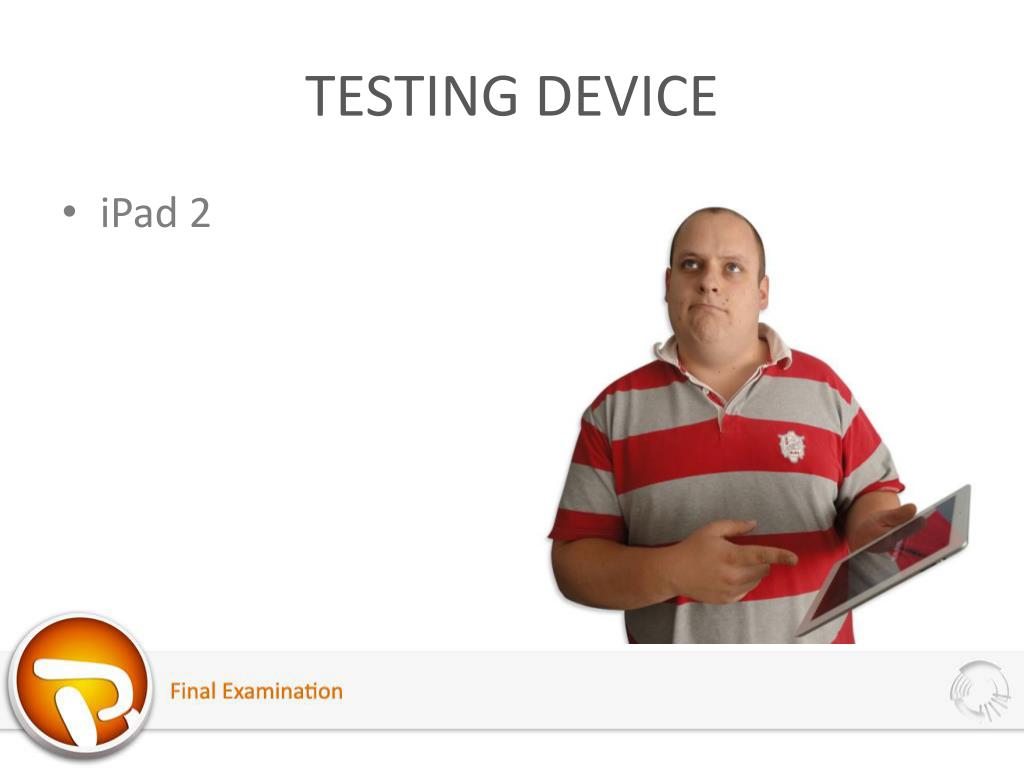 TESTING DEVICE

• iPad 2

Final Examination